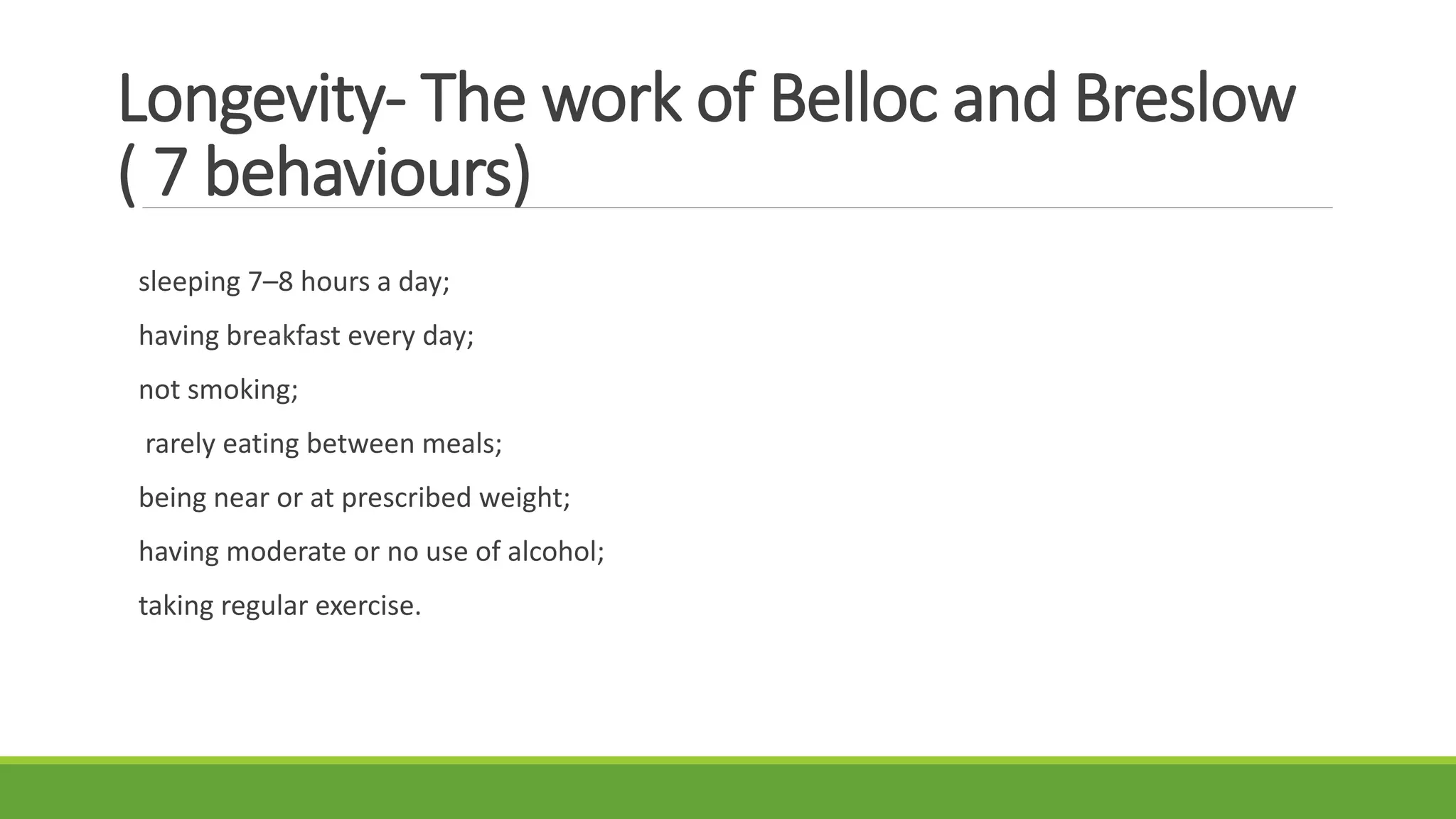 Longevity- The work of Belloc and Breslow ( 7 behaviours)

sleeping 7–8 hours a day;

having breakfast every day;

not smoking;

rarely eating between meals;

being near or at prescribed weight;

having moderate or no use of alcohol;

taking regular exercise.